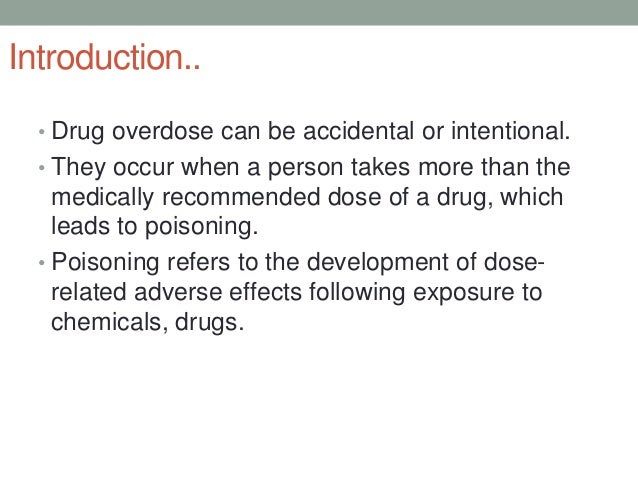 Introduction..

• Drug overdose can be accidental or intentional.
• They occur when a person takes more than the medically recommended dose of a drug, which leads to poisoning.
• Poisoning refers to the development of dose-related adverse effects following exposure to chemicals, drugs.